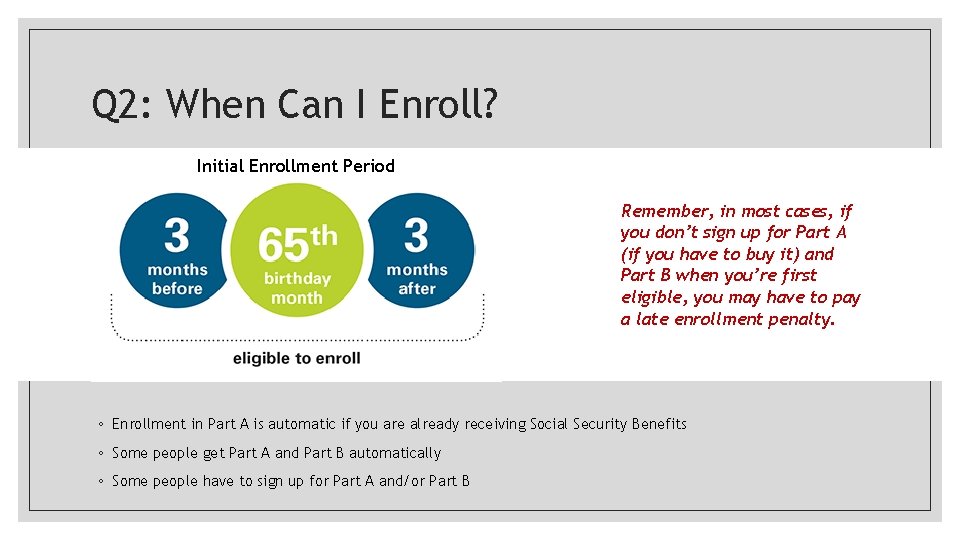 Q2: When Can I Enroll?

Initial Enrollment Period

3 months before

65th birthday month

3 months after

eligible to enroll

Remember, in most cases, if you don't sign up for Part A (if you have to buy it) and Part B when you're first eligible, you may have to pay a late enrollment penalty.

◦ Enrollment in Part A is automatic if you are already receiving Social Security Benefits
◦ Some people get Part A and Part B automatically
◦ Some people have to sign up for Part A and/or Part B